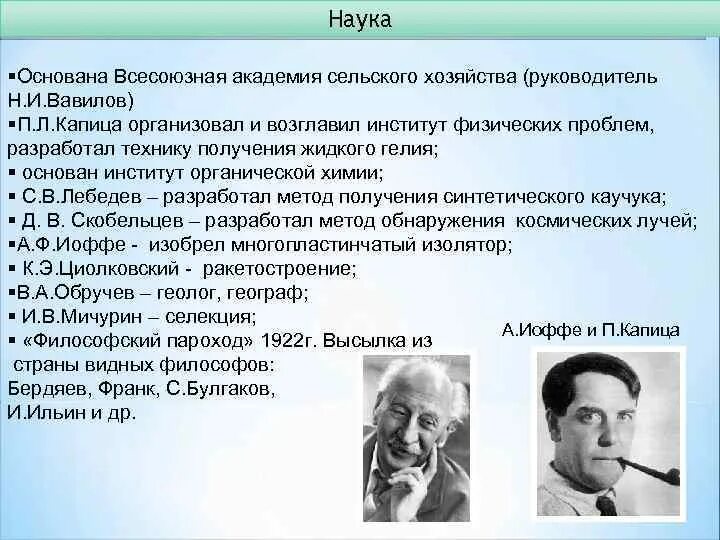 Наука

▪Основана Всесоюзная академия сельского хозяйства (руководитель Н.И.Вавилов)
▪П.Л.Капица организовал и возглавил институт физических проблем, разработал технику получения жидкого гелия;
▪ основан институт органической химии;
▪ С.В.Лебедев – разработал метод получения синтетического каучука;
▪ Д. В. Скобельцев – разработал метод обнаружения космических лучей;
▪А.Ф.Иоффе - изобрел многопластинчатый изолятор;
▪ К.Э.Циолковский - ракетостроение;
▪В.А.Обручев – геолог, географ;
▪ И.В.Мичурин – селекция;
▪ «Философский пароход» 1922г. Высылка из страны видных философов: Бердяев, Франк, С.Булгаков, И.Ильин и др.

А.Иоффе и П.Капица